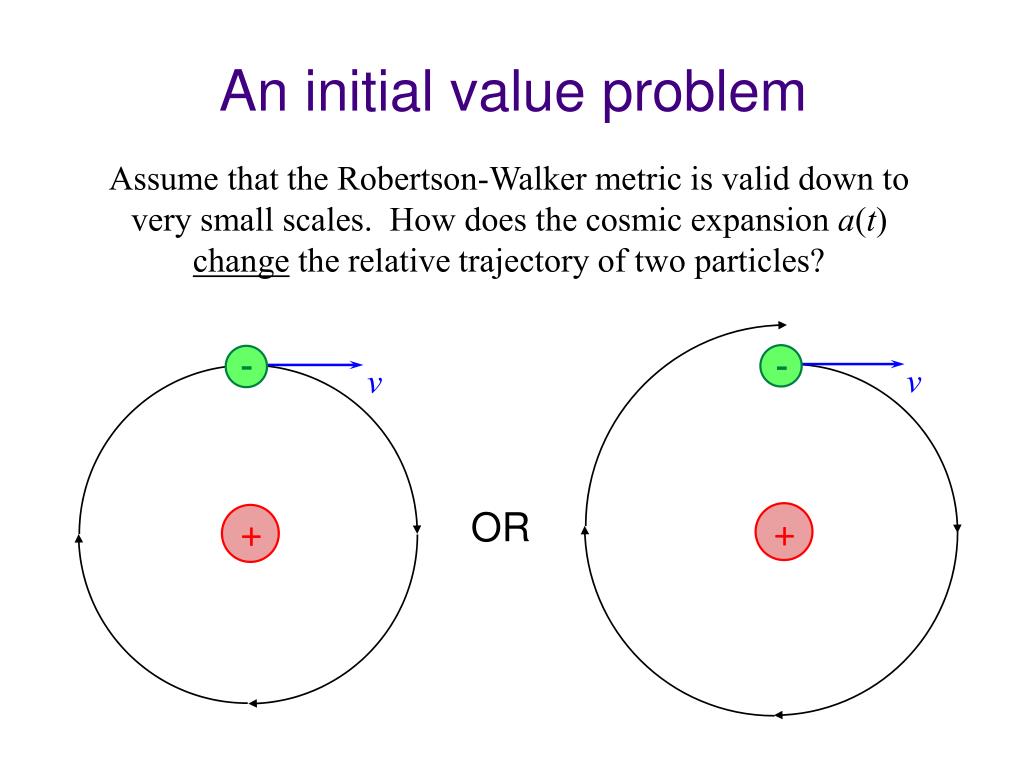 An initial value problem

Assume that the Robertson-Walker metric is valid down to very small scales. How does the cosmic expansion $a(t)$ change the relative trajectory of two particles?

-
$v$
+

OR

-
$v$
+